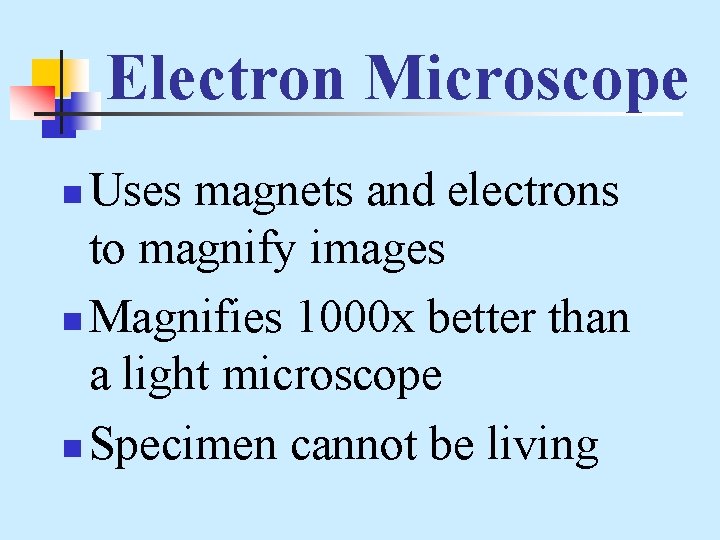 Electron Microscope

- Uses magnets and electrons to magnify images
- Magnifies 1000x better than a light microscope
- Specimen cannot be living